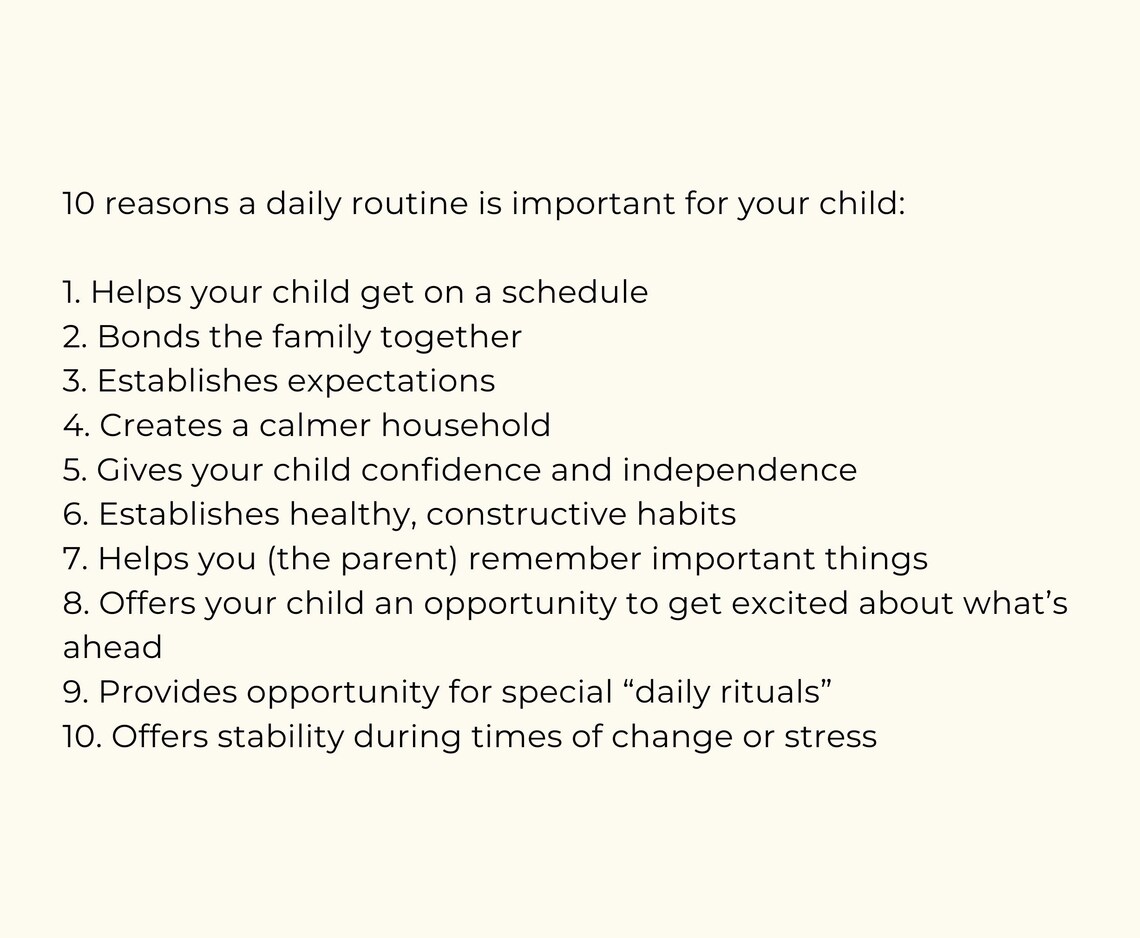 10 reasons a daily routine is important for your child:

1. Helps your child get on a schedule
2. Bonds the family together
3. Establishes expectations
4. Creates a calmer household
5. Gives your child confidence and independence
6. Establishes healthy, constructive habits
7. Helps you (the parent) remember important things
8. Offers your child an opportunity to get excited about what’s ahead
9. Provides opportunity for special “daily rituals”
10. Offers stability during times of change or stress